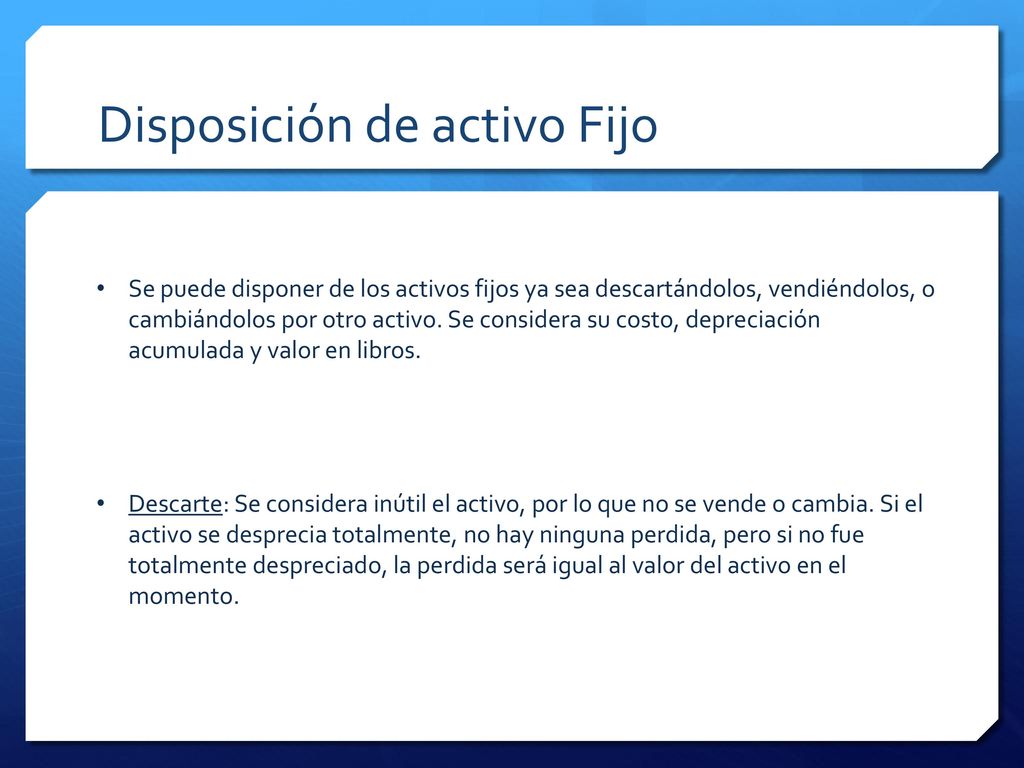 Disposición de activo Fijo

• Se puede disponer de los activos fijos ya sea descartándolos, vendiéndolos, o cambiándolos por otro activo. Se considera su costo, depreciación acumulada y valor en libros.

• Descarte: Se considera inútil el activo, por lo que no se vende o cambia. Si el activo se desprecia totalmente, no hay ninguna perdida, pero si no fue totalmente despreciado, la perdida será igual al valor del activo en el momento.